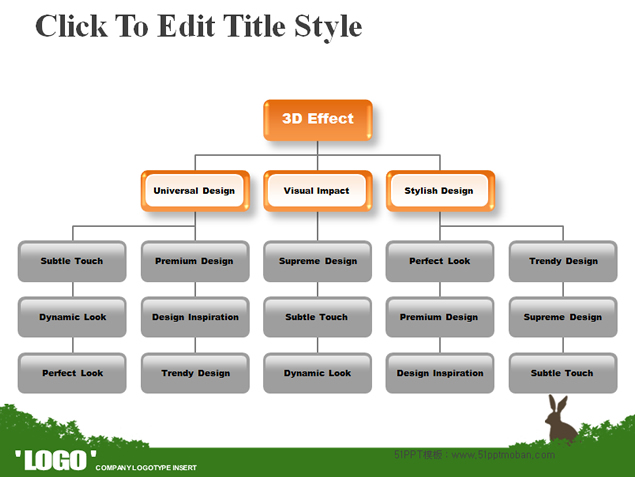 Click To Edit Title Style

3D Effect

Universal Design

Visual Impact

Stylish Design

Subtle Touch

Premium Design

Supreme Design

Perfect Look

Trendy Design

Dynamic Look

Design Inspiration

Subtle Touch

Premium Design

Supreme Design

Perfect Look

Trendy Design

Dynamic Look

Design Inspiration

Subtle Touch

'LOGO'

COMPANY LOGOTYPE INSERT

51PPT模板：www.51pptmoban.com